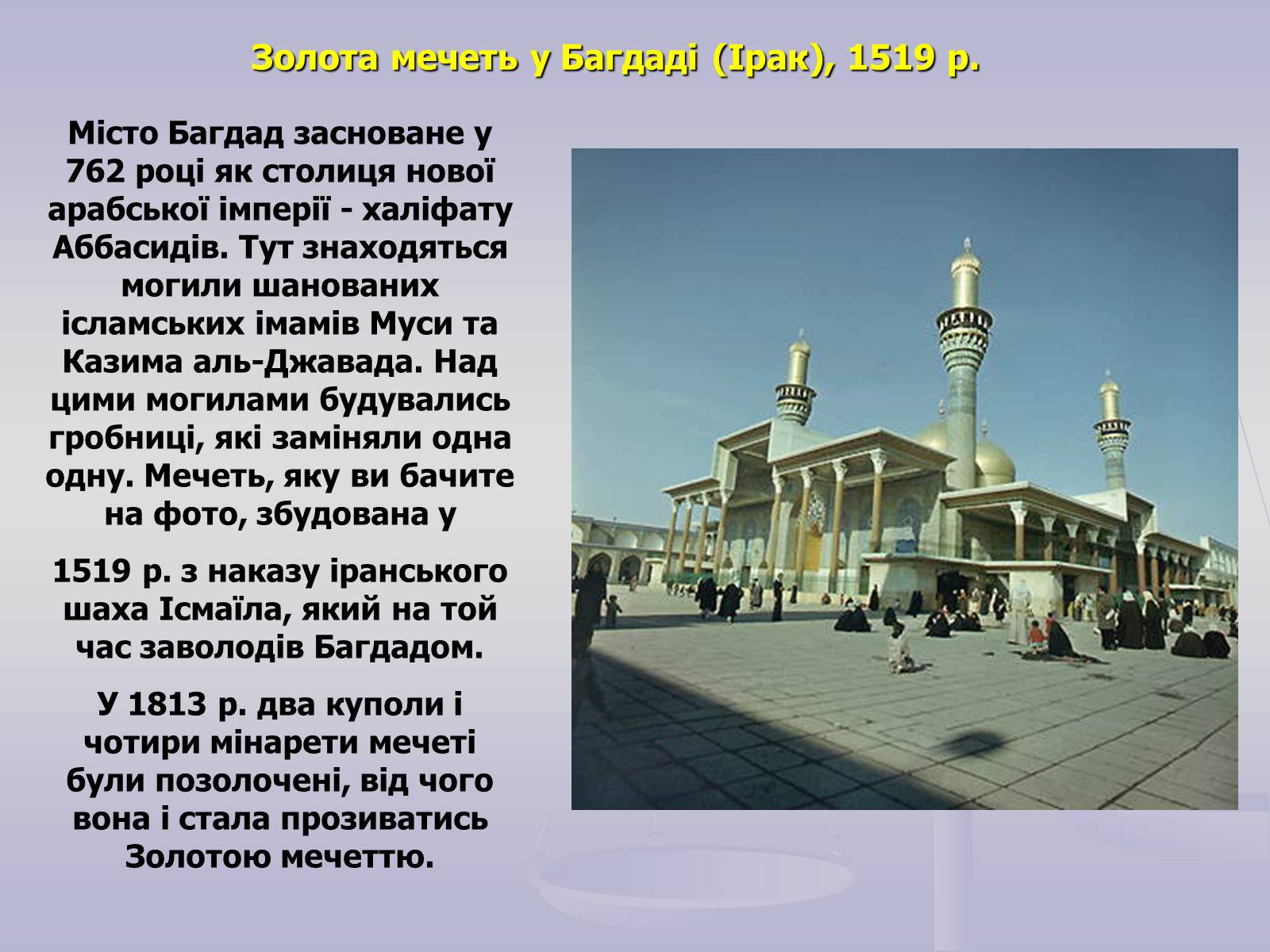 Золота мечеть у Багдаді (Ірак), 1519 р.

Місто Багдад засноване у 762 році як столиця нової арабської імперії - халіфату Аббасидів. Тут знаходяться могили шанованих ісламських імамів Муси та Казима аль-Джавада. Над цими могилами будувались гробниці, які заміняли одна одну. Мечеть, яку ви бачите на фото, збудована у

1519 р. з наказу іранського шаха Ісмаїла, який на той час заволодів Багдадом.

У 1813 р. два куполи і чотири мінарети мечеті були позолочені, від чого вона і стала прозиватись Золотою мечеттю.